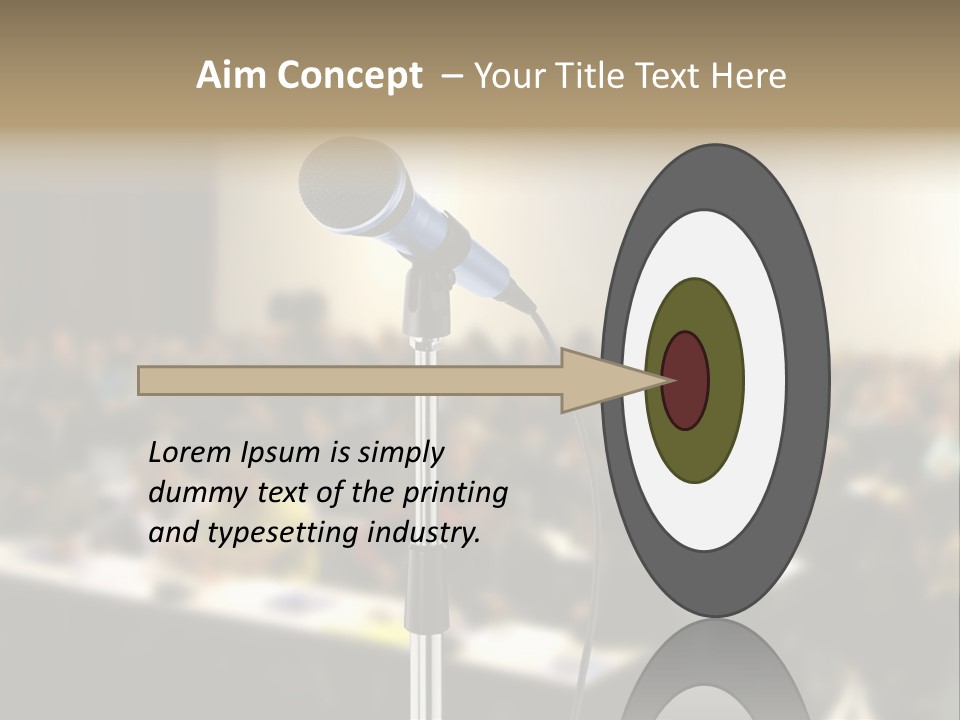 Aim Concept – Your Title Text Here

Lorem Ipsum is simply dummy text of the printing and typesetting industry.